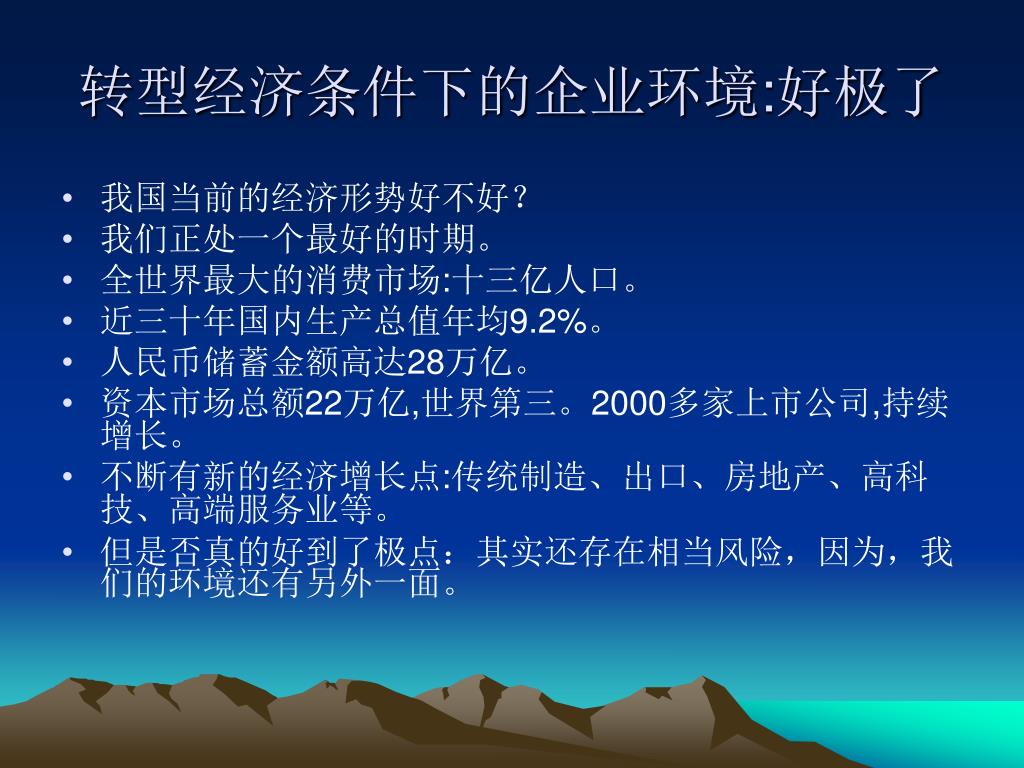 转型经济条件下的企业环境:好极了

• 我国当前的经济形势好不好？
• 我们正处一个最好的时期。
• 全世界最大的消费市场:十三亿人口。
• 近三十年国内生产总值年均9.2%。
• 人民币储蓄金额高达28万亿。
• 资本市场总额22万亿,世界第三。2000多家上市公司,持续增长。
• 不断有新的经济增长点:传统制造、出口、房地产、高科技、高端服务业等。
• 但是否真的好到了极点：其实还存在相当风险，因为，我们的环境还有另外一面。